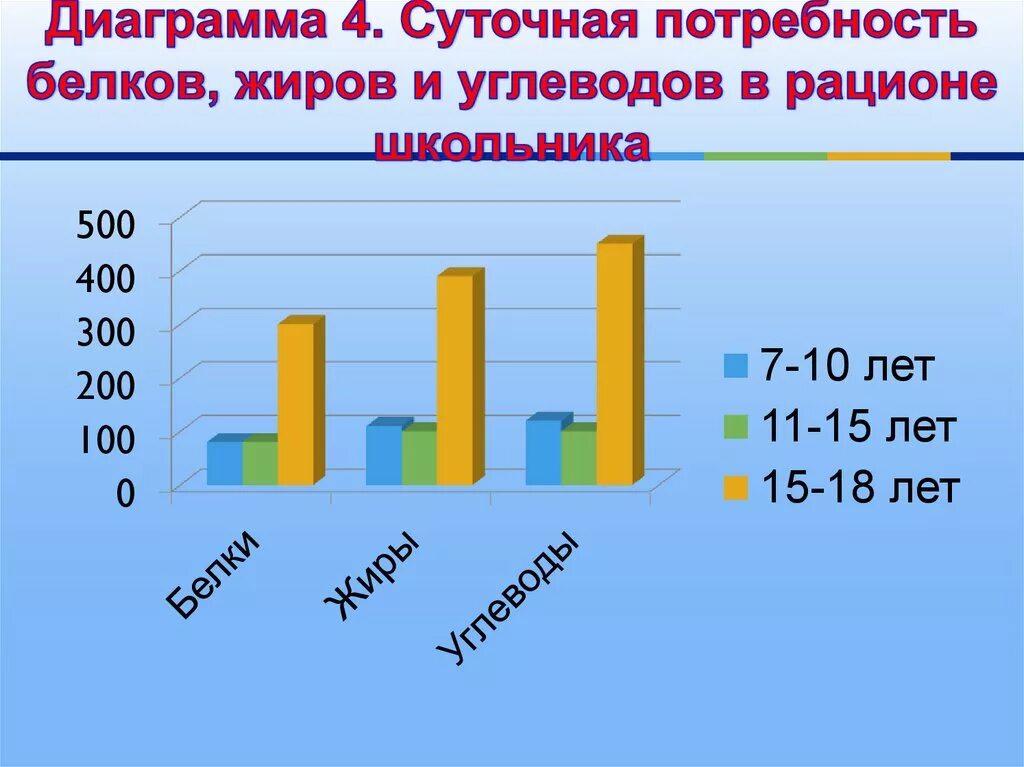 Диаграмма 4. Суточная потребность белков, жиров и углеводов в рационе школьника

500
400
300
200
100
0

Белки
Жиры
Углеводы

7-10 лет
11-15 лет
15-18 лет